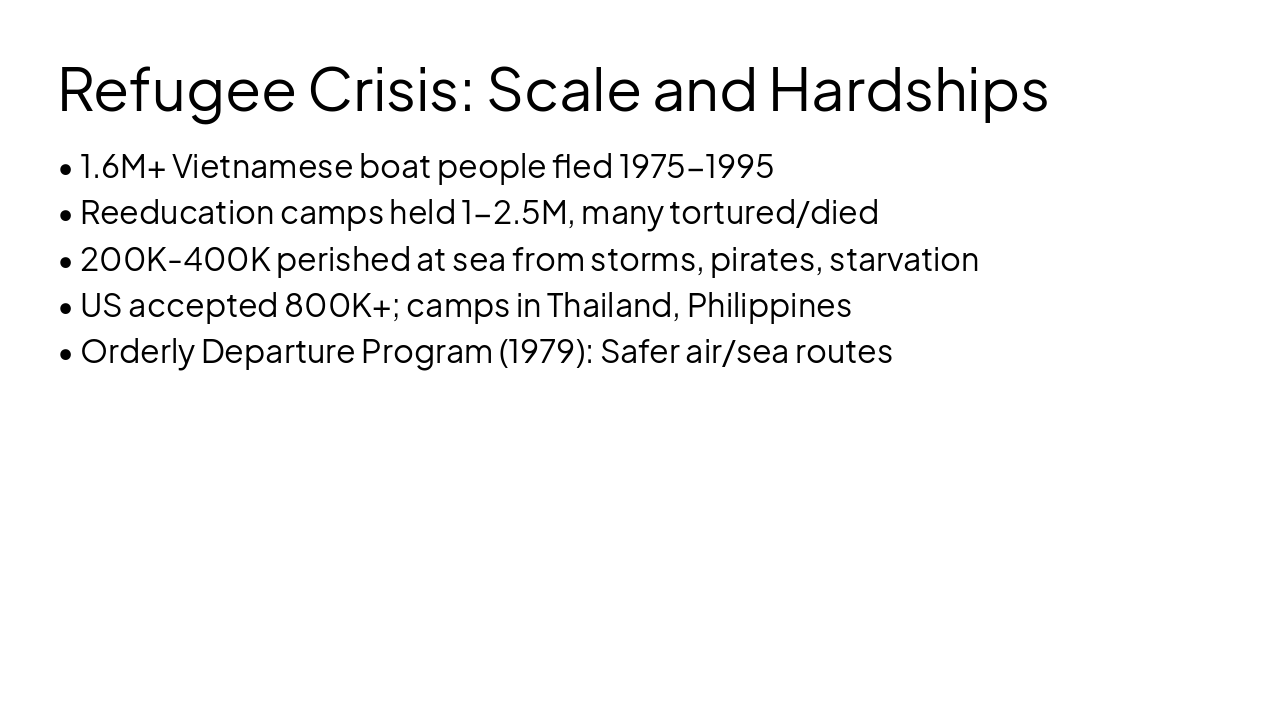 Refugee Crisis: Scale and Hardships

• 1.6M+ Vietnamese boat people fled 1975–1995
• Reeducation camps held 1–2.5M, many tortured/died
• 200K-400K perished at sea from storms, pirates, starvation
• US accepted 800K+; camps in Thailand, Philippines
• Orderly Departure Program (1979): Safer air/sea routes